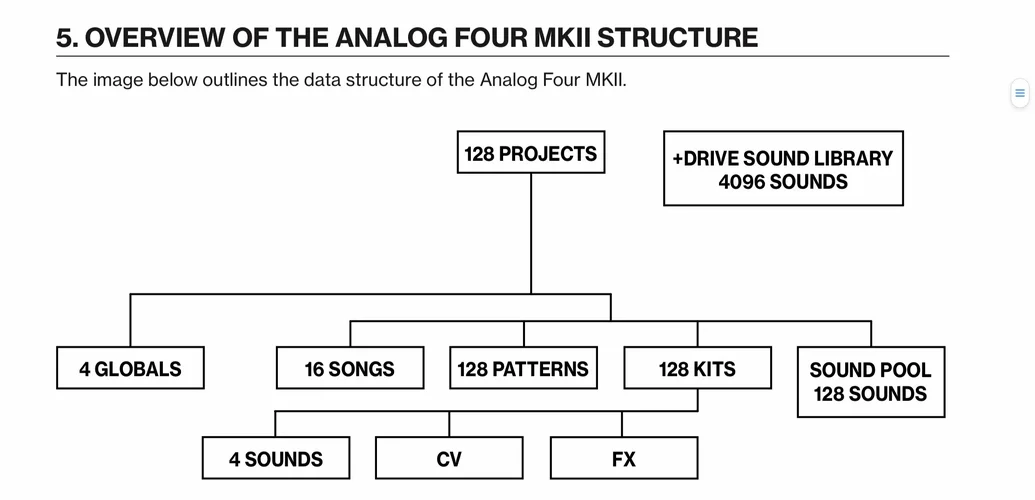 5. OVERVIEW OF THE ANALOG FOUR MKII STRUCTURE

The image below outlines the data structure of the Analog Four MKII.

128 PROJECTS

+DRIVE SOUND LIBRARY
4096 SOUNDS

4 GLOBALS

16 SONGS

128 PATTERNS

128 KITS

SOUND POOL
128 SOUNDS

4 SOUNDS

CV

FX